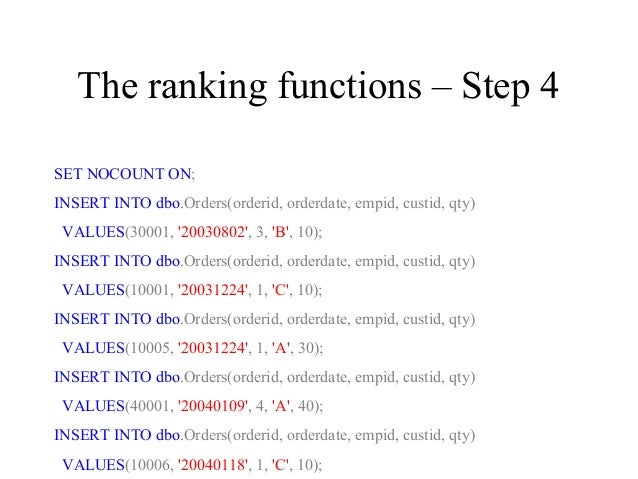 The ranking functions – Step 4

SET NOCOUNT ON;
INSERT INTO dbo.Orders(orderid, orderdate, empid, custid, qty)
VALUES(30001, '20030802', 3, 'B', 10);
INSERT INTO dbo.Orders(orderid, orderdate, empid, custid, qty)
VALUES(10001, '20031224', 1, 'C', 10);
INSERT INTO dbo.Orders(orderid, orderdate, empid, custid, qty)
VALUES(10005, '20031224', 1, 'A', 30);
INSERT INTO dbo.Orders(orderid, orderdate, empid, custid, qty)
VALUES(40001, '20040109', 4, 'A', 40);
INSERT INTO dbo.Orders(orderid, orderdate, empid, custid, qty)
VALUES(10006, '20040118', 1, 'C', 10);